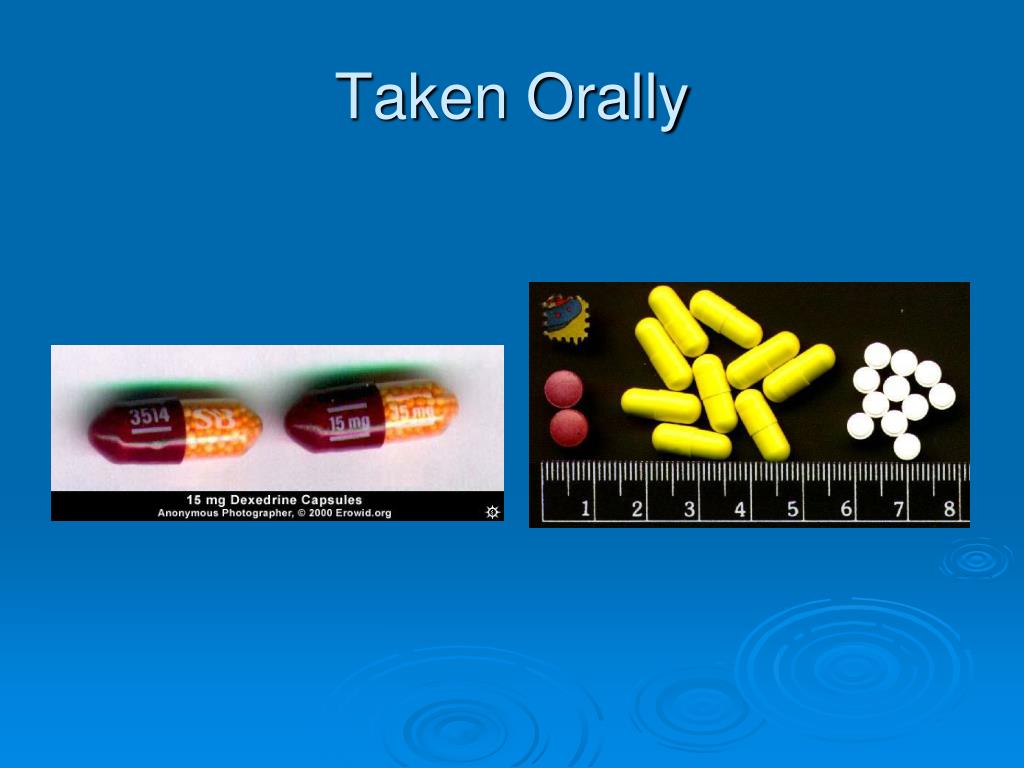 Taken Orally

3514 SB 15 mg 15 mg

15 mg Dexedrine Capsules
Anonymous Photographer, © 2000 Erowid.org

1 2 3 4 5 6 7 8